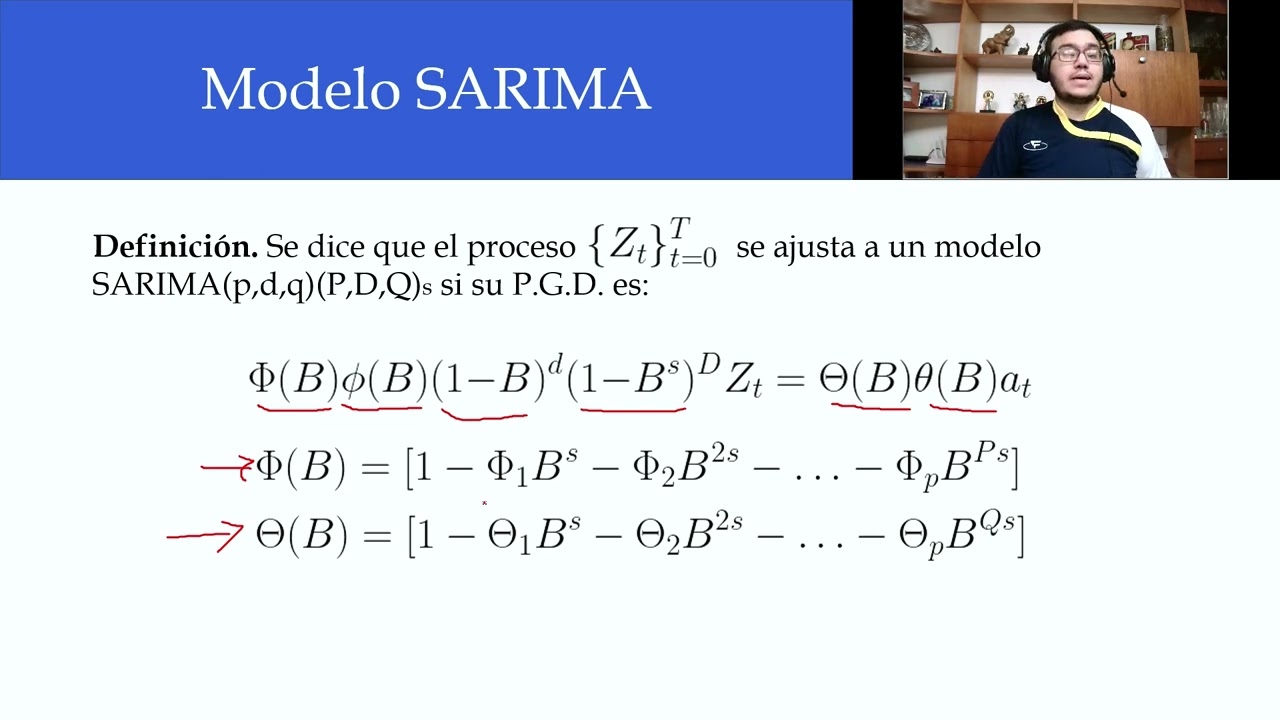 Modelo SARIMA

**Definición.** Se dice que el proceso $\{Z_t\}_{t=0}^{T}$ se ajusta a un modelo SARIMA(p,d,q)(P,D,Q)s si su P.G.D. es:

$\Phi(B)\phi(B)(1-B)^d(1-B^s)^D Z_t = \Theta(B)\theta(B)a_t$

$\Phi(B) = [1 - \Phi_1 B^s - \Phi_2 B^{2s} - \ldots - \Phi_p B^{Ps}]$

$\Theta(B) = [1 - \Theta_1 B^s - \Theta_2 B^{2s} - \ldots - \Theta_p B^{Qs}]$